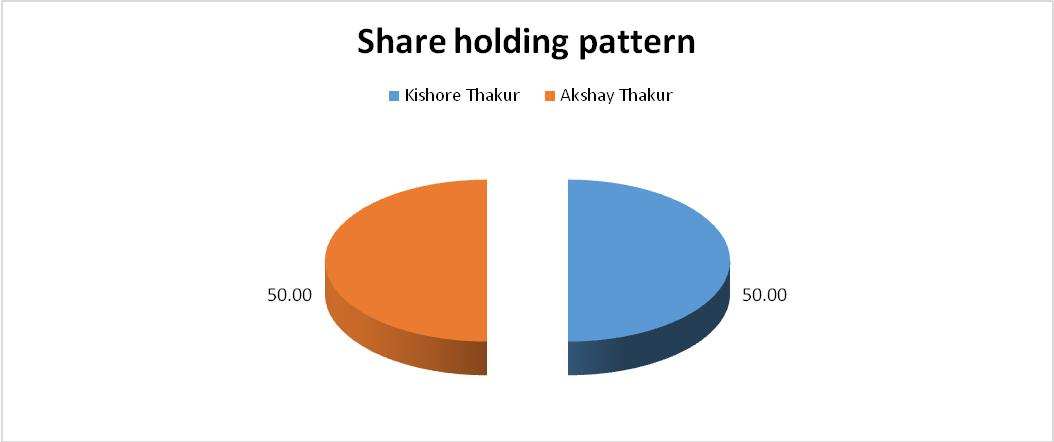 Share holding pattern

Kishore Thakur Akshay Thakur

50.00

50.00